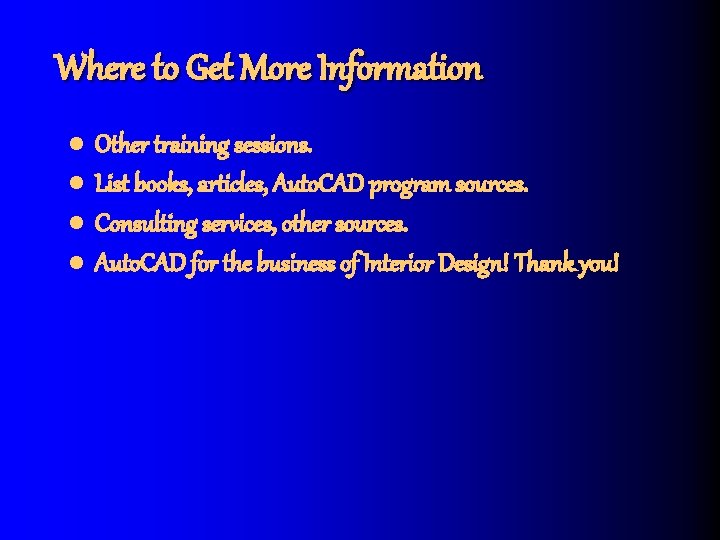 Where to Get More Information

- Other training sessions.
- List books, articles, AutoCAD program sources.
- Consulting services, other sources.
- AutoCAD for the business of Interior Design! Thank you!